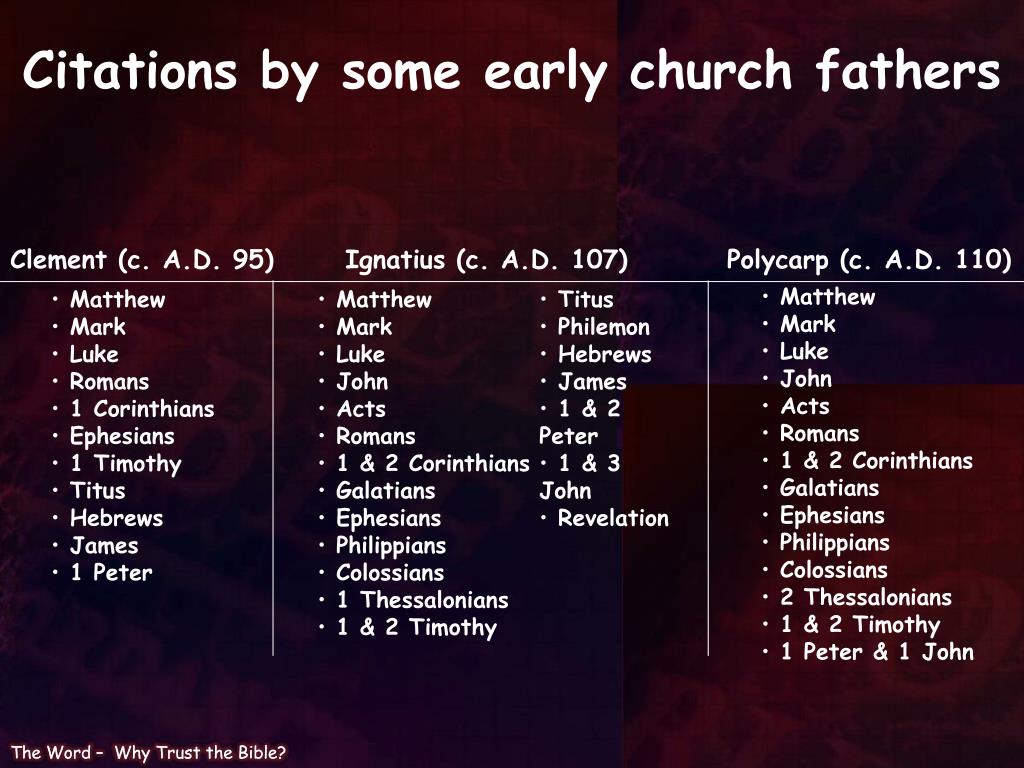 Citations by some early church fathers

Clement (c. A.D. 95)
• Matthew
• Mark
• Luke
• Romans
• 1 Corinthians
• Ephesians
• 1 Timothy
• Titus
• Hebrews
• James
• 1 Peter

Ignatius (c. A.D. 107)
• Matthew
• Mark
• Luke
• John
• Acts
• Romans
• 1 & 2 Corinthians
• Galatians
• Ephesians
• Philippians
• Colossians
• 1 Thessalonians
• 1 & 2 Timothy

• Titus
• Philemon
• Hebrews
• James
• 1 & 2 Peter
• 1 & 3 John
• Revelation

Polycarp (c. A.D. 110)
• Matthew
• Mark
• Luke
• John
• Acts
• Romans
• 1 & 2 Corinthians
• Galatians
• Ephesians
• Philippians
• Colossians
• 2 Thessalonians
• 1 & 2 Timothy
• 1 Peter & 1 John

The Word – Why Trust the Bible?